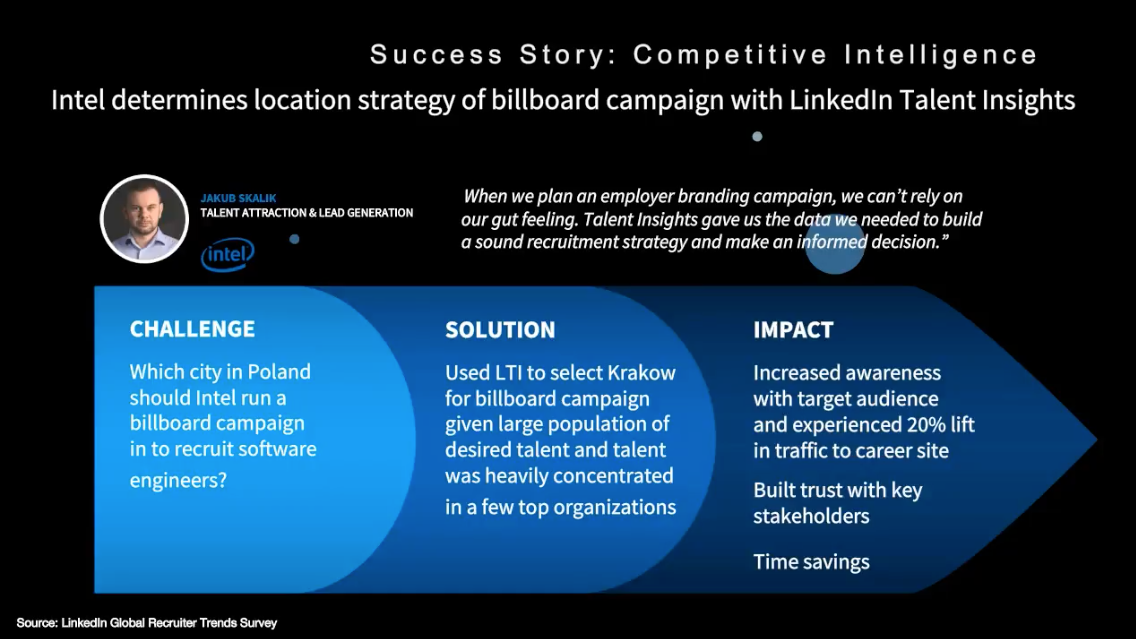 Success Story: Competitive Intelligence

Intel determines location strategy of billboard campaign with LinkedIn Talent Insights

JAKUB SKALIK
TALENT ATTRACTION & LEAD GENERATION

intel

When we plan an employer branding campaign, we can't rely on our gut feeling. Talent Insights gave us the data we needed to build a sound recruitment strategy and make an informed decision."

CHALLENGE

Which city in Poland should Intel run a billboard campaign in to recruit software engineers?

SOLUTION

Used LTI to select Krakow for billboard campaign given large population of desired talent and talent was heavily concentrated in a few top organizations

IMPACT

Increased awareness with target audience and experienced 20% lift in traffic to career site

Built trust with key stakeholders

Time savings

Source: LinkedIn Global Recruiter Trends Survey